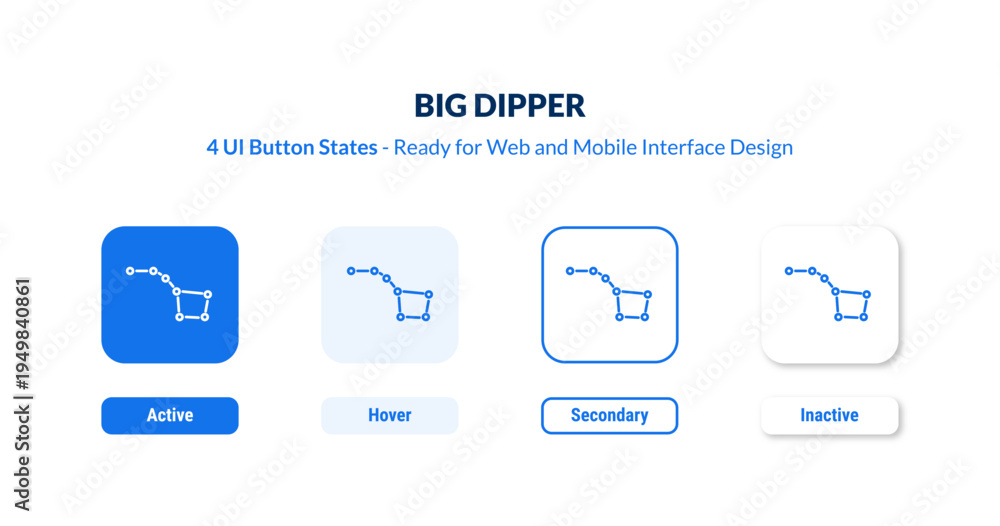 BIG DIPPER

4 UI Button States - Ready for Web and Mobile Interface Design

Active

Hover

Secondary

Inactive

Adobe Stock | #1949840861